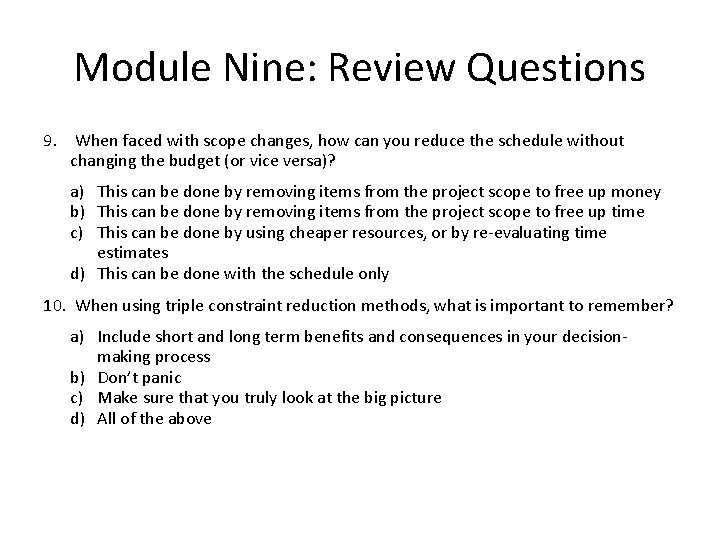 Module Nine: Review Questions

9. When faced with scope changes, how can you reduce the schedule without changing the budget (or vice versa)?

a) This can be done by removing items from the project scope to free up money
b) This can be done by removing items from the project scope to free up time
c) This can be done by using cheaper resources, or by re-evaluating time estimates
d) This can be done with the schedule only

10. When using triple constraint reduction methods, what is important to remember?

a) Include short and long term benefits and consequences in your decision-making process
b) Don't panic
c) Make sure that you truly look at the big picture
d) All of the above